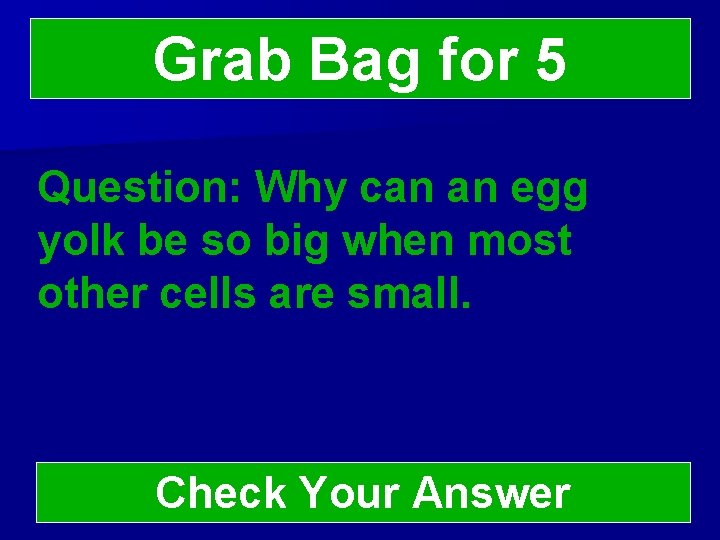 Grab Bag for 5

Question: Why can an egg yolk be so big when most other cells are small.

Check Your Answer